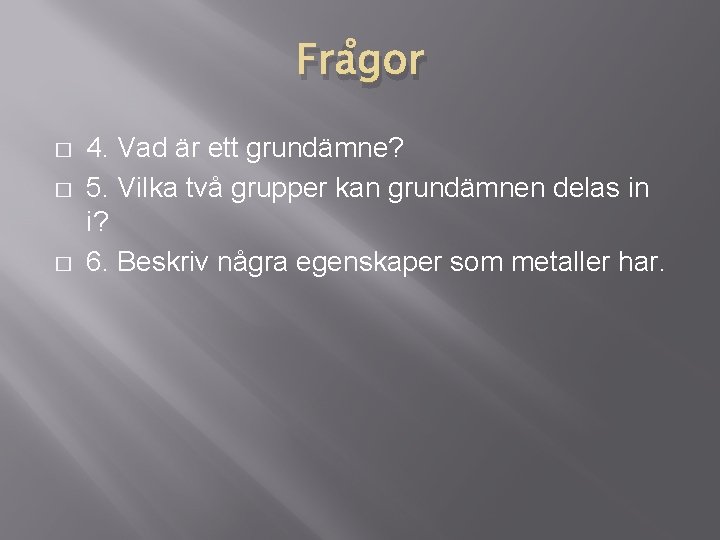 Frågor

4. Vad är ett grundämne?

5. Vilka två grupper kan grundämnen delas in i?

6. Beskriv några egenskaper som metaller har.